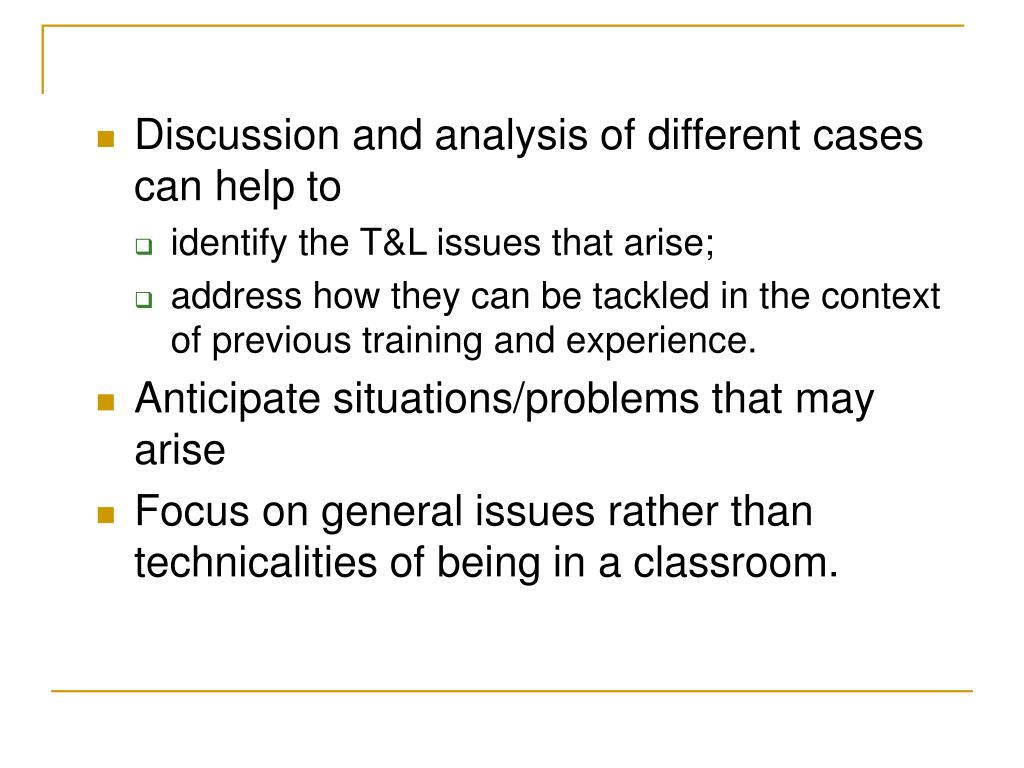 - Discussion and analysis of different cases can help to
  - identify the T&L issues that arise;
  - address how they can be tackled in the context of previous training and experience.
- Anticipate situations/problems that may arise
- Focus on general issues rather than technicalities of being in a classroom.